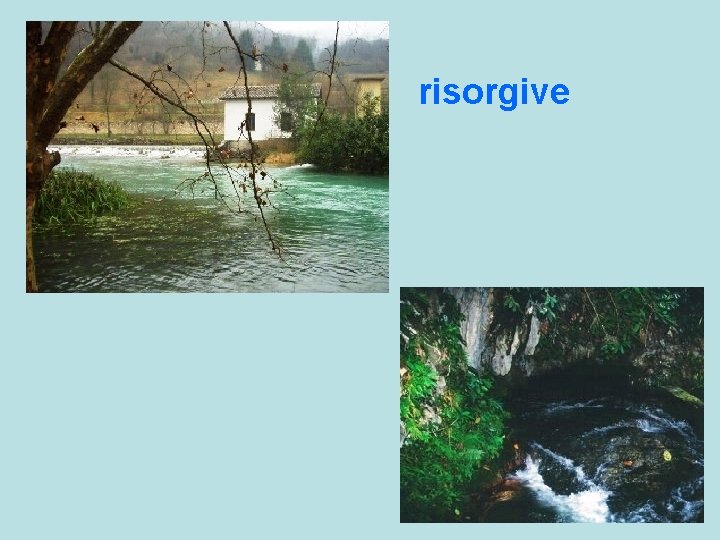 risorgive